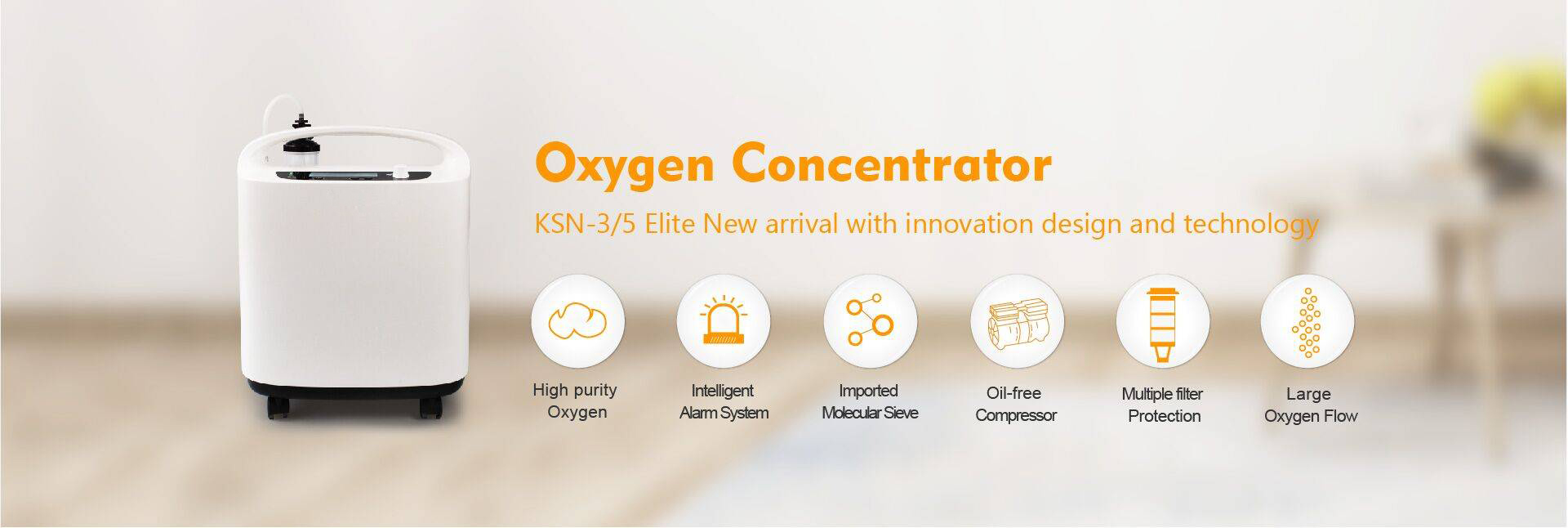 Oxygen Concentrator

KSN-3/5 Elite New arrival with innovation design and technology

High purity Oxygen

Intelligent Alarm System

Imported Molecular Sieve

Oil-free Compressor

Multiple filter Protection

Large Oxygen Flow